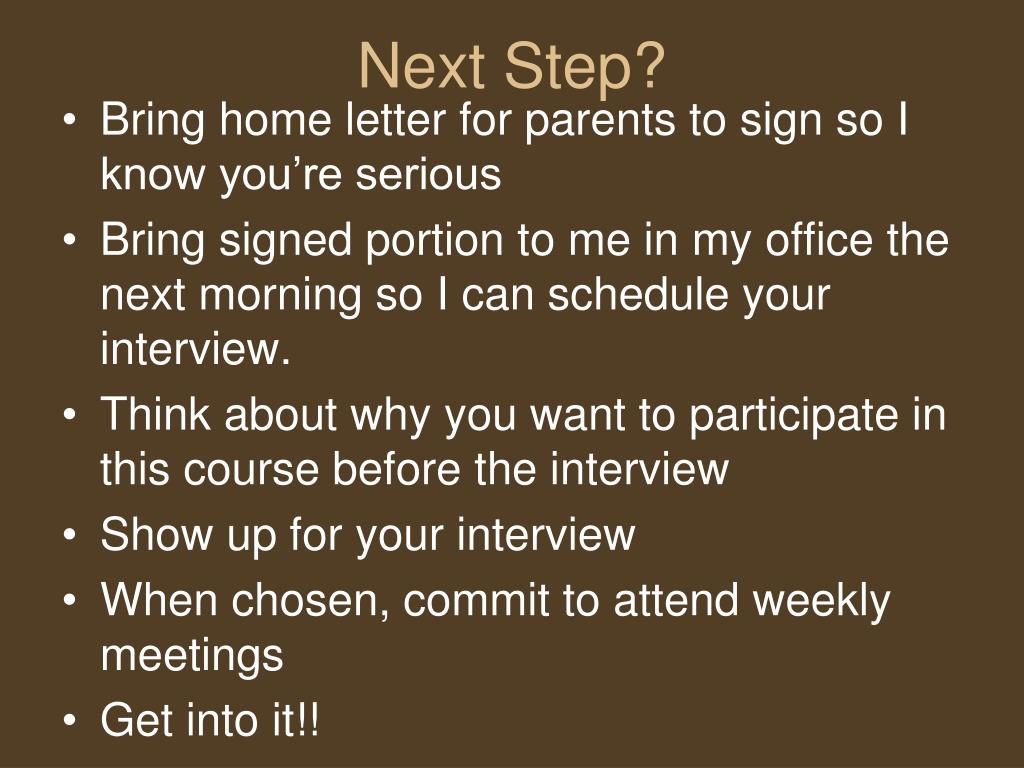 Next Step?

• Bring home letter for parents to sign so I know you’re serious
• Bring signed portion to me in my office the next morning so I can schedule your interview.
• Think about why you want to participate in this course before the interview
• Show up for your interview
• When chosen, commit to attend weekly meetings
• Get into it!!